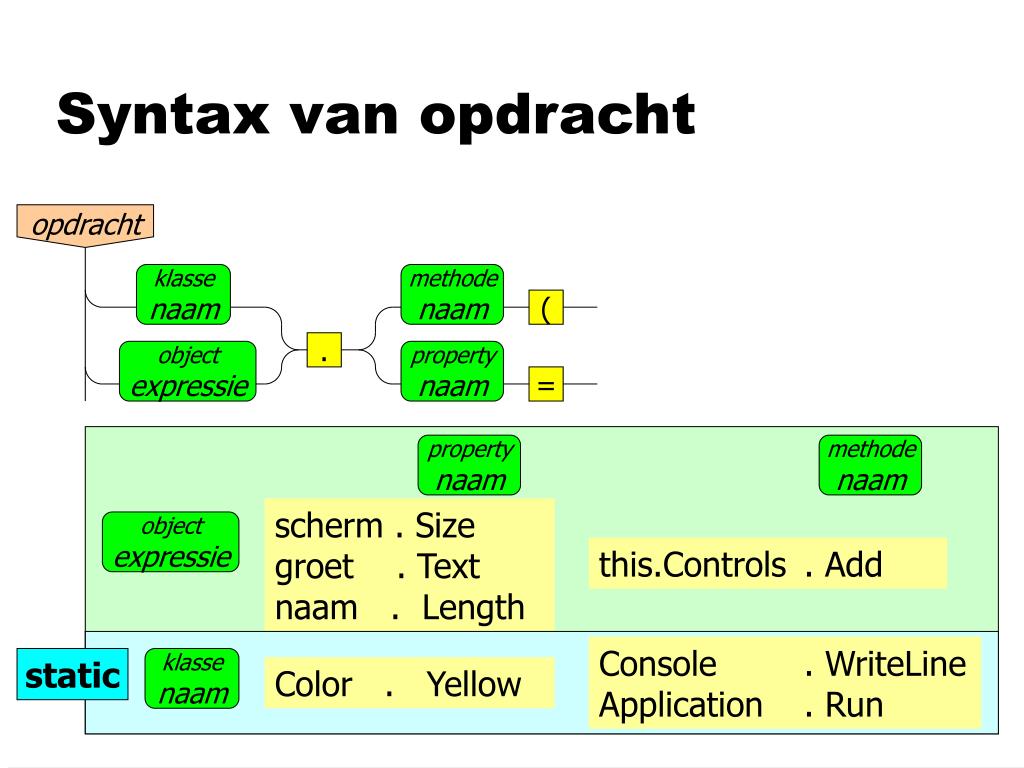 Syntax van opdracht

opdracht

klasse naam

object expressie

.

methode naam

(

property naam

=

property naam

methode naam

object expressie

scherm . Size
groet . Text
naam . Length

this.Controls . Add

static

klasse naam

Color . Yellow

Console . WriteLine
Application . Run